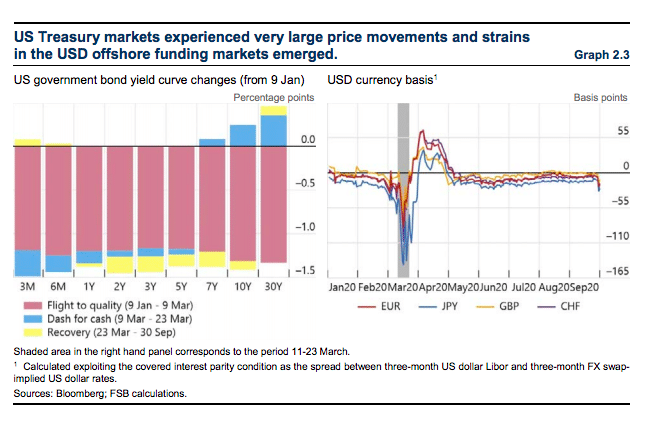 US Treasury markets experienced very large price movements and strains in the USD offshore funding markets emerged.

Graph 2.3

US government bond yield curve changes (from 9 Jan)

Percentage points

0.0
–0.5
–1.0
–1.5

3M 6M 1Y 2Y 3Y 5Y 7Y 10Y 30Y

Flight to quality (9 Jan - 9 Mar)
Dash for cash (9 Mar - 23 Mar)
Recovery (23 Mar - 30 Sep)

USD currency basis$^1$

Basis points

55
0
–55
–110
–165

Jan20 Feb20 Mar20 Apr20 May20 Jun20 Jul20 Aug20 Sep20

EUR JPY GBP CHF

Shaded area in the right hand panel corresponds to the period 11-23 March.

$^1$ Calculated exploiting the covered interest parity condition as the spread between three-month US dollar Libor and three-month FX swap-implied US dollar rates.

Sources: Bloomberg; FSB calculations.